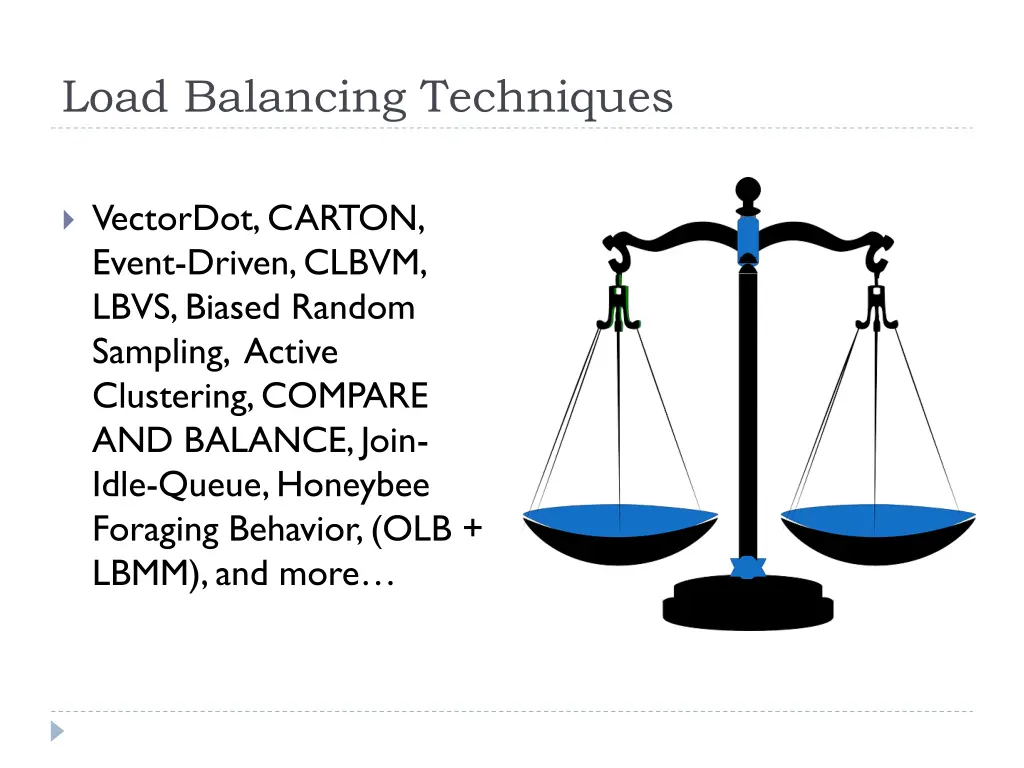 Load Balancing Techniques

VectorDot, CARTON, Event-Driven, CLBVM, LBVS, Biased Random Sampling, Active Clustering, COMPARE AND BALANCE, Join-Idle-Queue, Honeybee Foraging Behavior, (OLB + LBMM), and more…